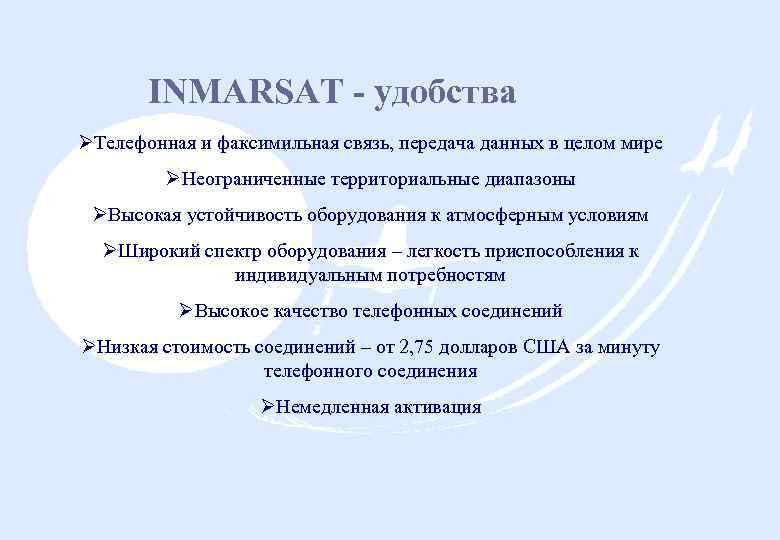 INMARSAT - удобства

➢Телефонная и факсимильная связь, передача данных в целом мире

➢Неограниченные территориальные диапазоны

➢Высокая устойчивость оборудования к атмосферным условиям

➢Широкий спектр оборудования – легкость приспособления к индивидуальным потребностям

➢Высокое качество телефонных соединений

➢Низкая стоимость соединений – от 2,75 долларов США за минуту телефонного соединения

➢Немедленная активация